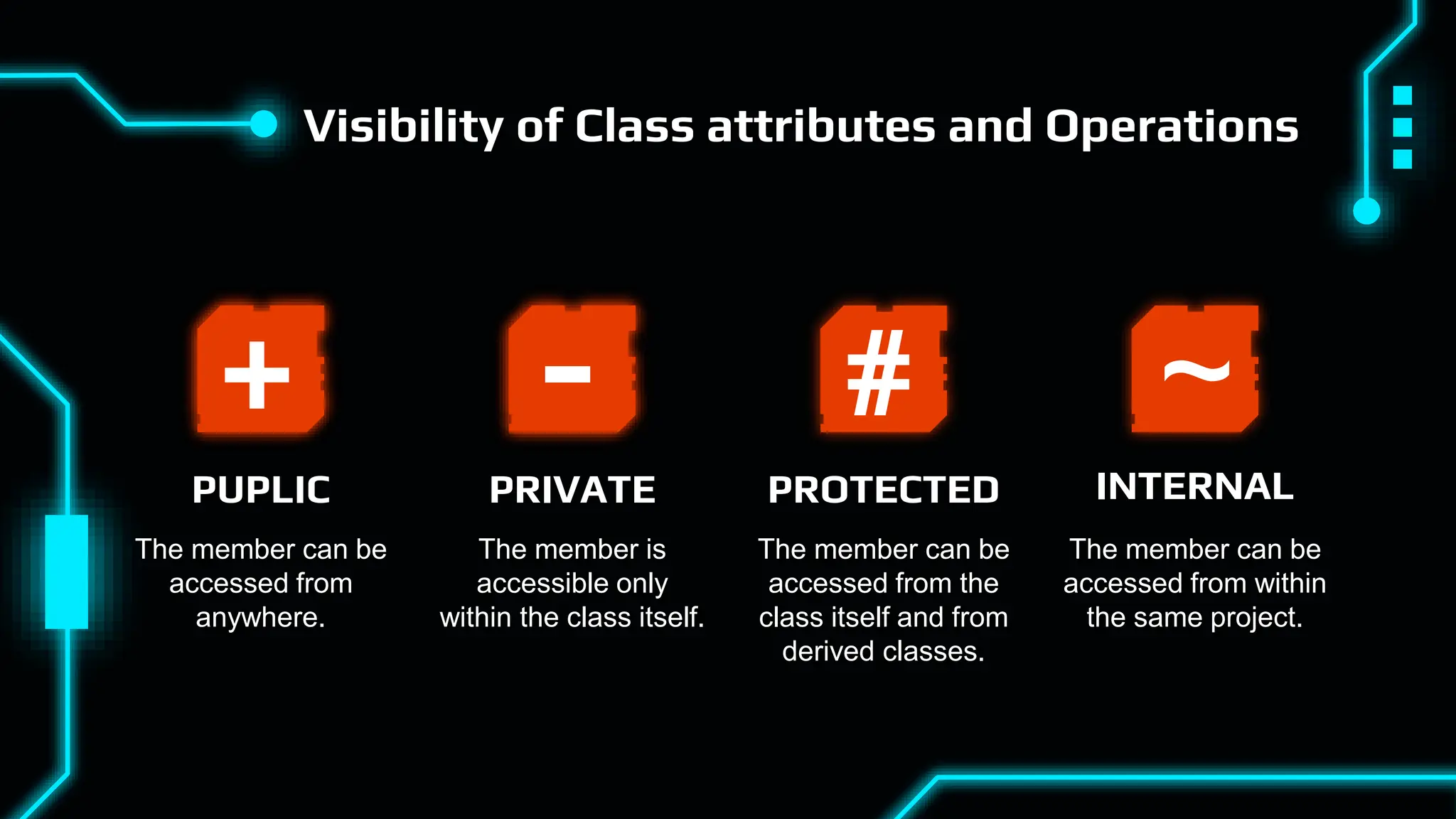 Visibility of Class attributes and Operations

+

PUPLIC

The member can be accessed from anywhere.

-

PRIVATE

The member is accessible only within the class itself.

#

PROTECTED

The member can be accessed from the class itself and from derived classes.

~

INTERNAL

The member can be accessed from within the same project.